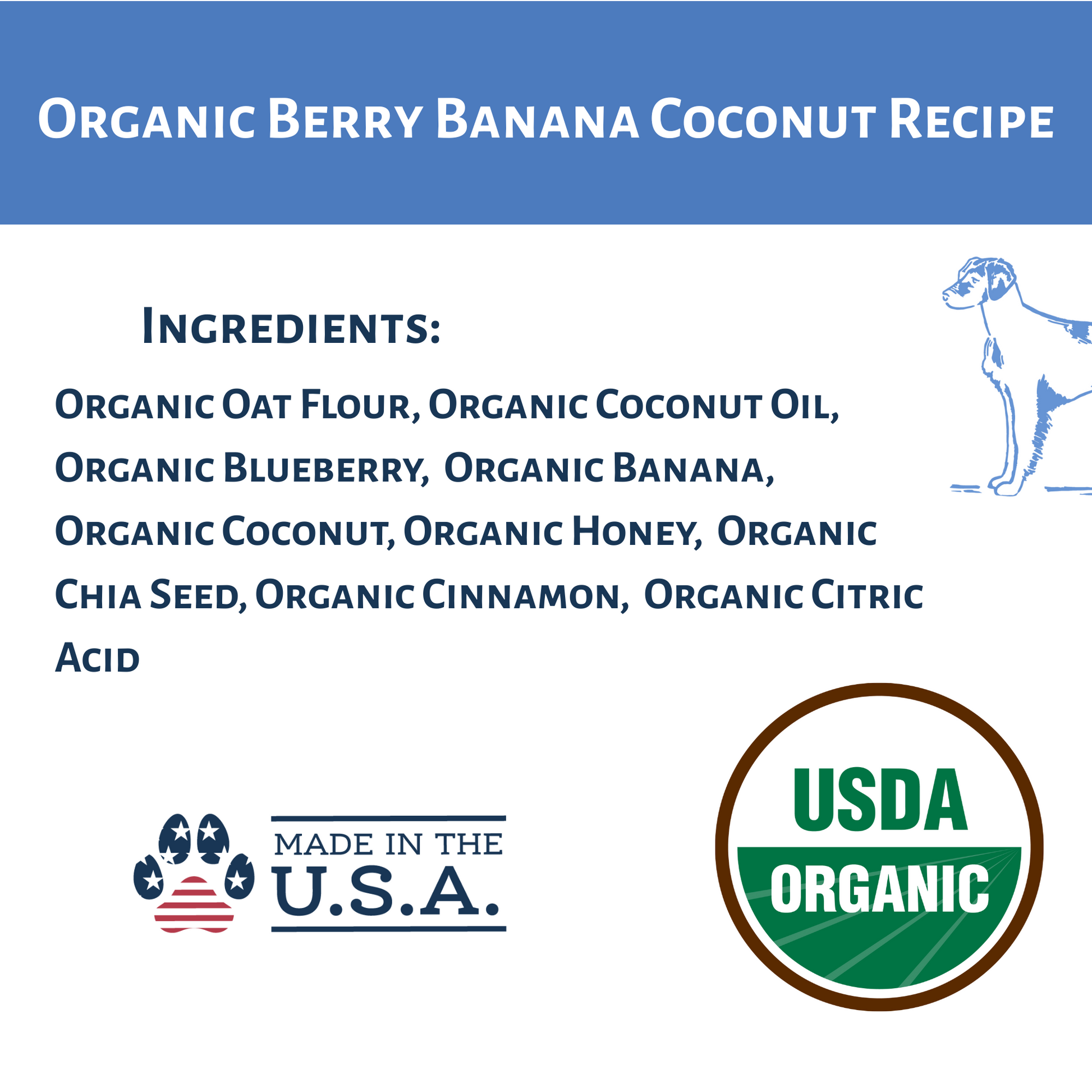 Organic Berry Banana Coconut Recipe

Ingredients:

Organic Oat Flour, Organic Coconut Oil, Organic Blueberry, Organic Banana, Organic Coconut, Organic Honey, Organic Chia Seed, Organic Cinnamon, Organic Citric Acid

MADE IN THE U.S.A.

USDA ORGANIC